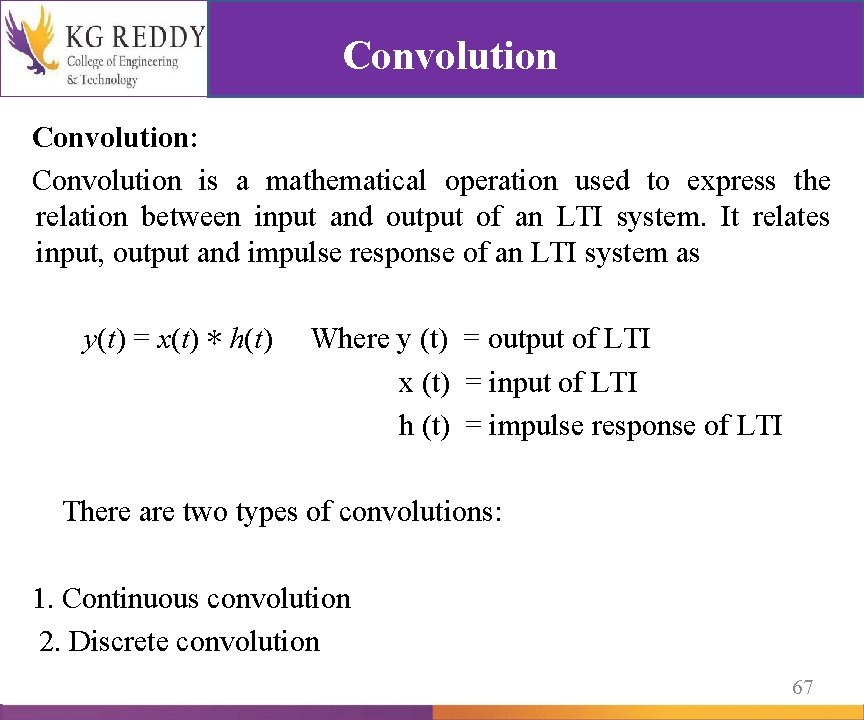 KG REDDY
College of Engineering & Technology

Convolution

Convolution:

Convolution is a mathematical operation used to express the relation between input and output of an LTI system. It relates input, output and impulse response of an LTI system as

$y(t) = x(t) * h(t)$ Where y (t) = output of LTI
x (t) = input of LTI
h (t) = impulse response of LTI

There are two types of convolutions:

1. Continuous convolution
2. Discrete convolution

67